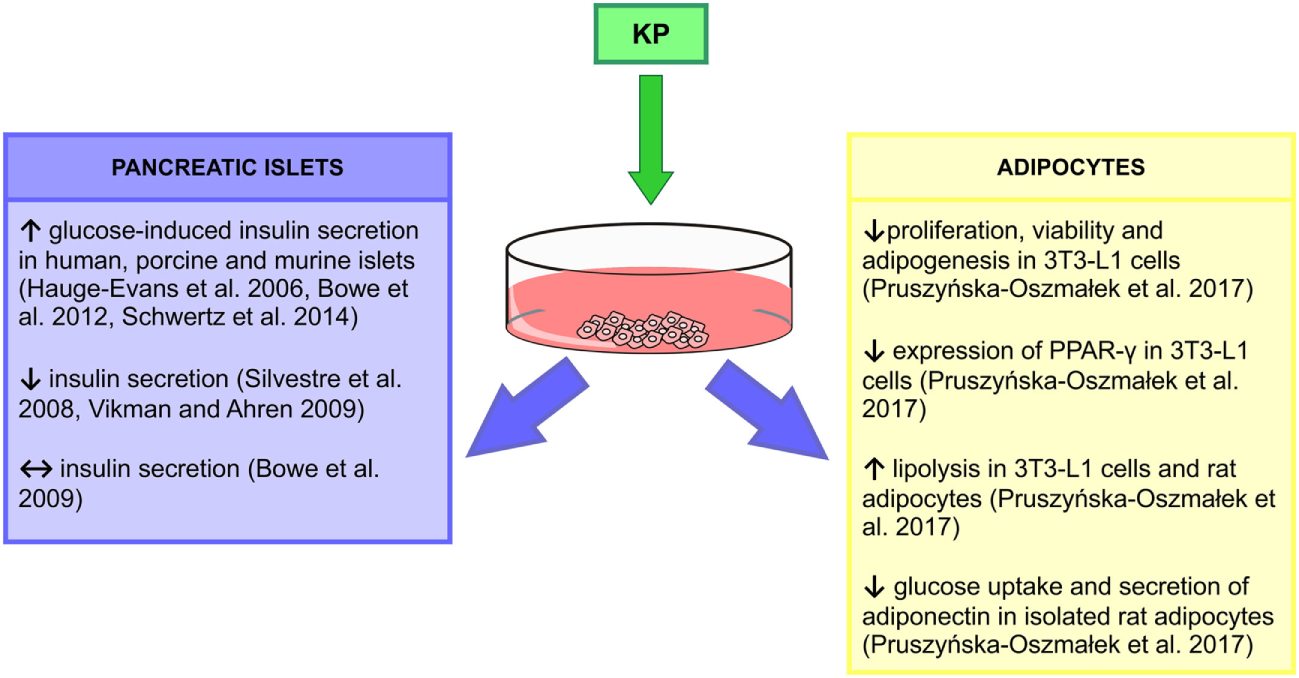 KP

PANCREATIC ISLETS

↑ glucose-induced insulin secretion in human, porcine and murine islets (Hauge-Evans et al. 2006, Bowe et al. 2012, Schwertz et al. 2014)

↓ insulin secretion (Silvestre et al. 2008, Vikman and Ahren 2009)

↔ insulin secretion (Bowe et al. 2009)

ADIPOCYTES

↓proliferation, viability and adipogenesis in 3T3-L1 cells (Pruszyńska-Oszmałek et al. 2017)

↓ expression of PPAR-γ in 3T3-L1 cells (Pruszyńska-Oszmałek et al. 2017)

↑ lipolysis in 3T3-L1 cells and rat adipocytes (Pruszyńska-Oszmałek et al. 2017)

↓ glucose uptake and secretion of adiponectin in isolated rat adipocytes (Pruszyńska-Oszmałek et al. 2017)